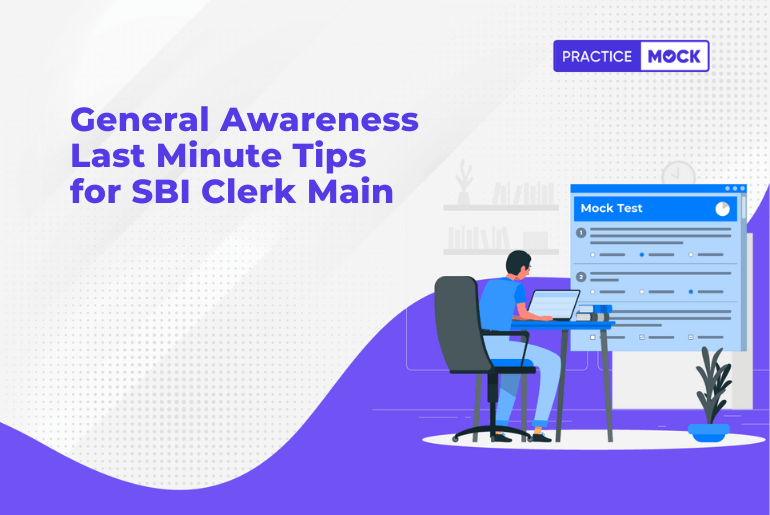 PRACTICE MOCK

General Awareness Last Minute Tips for SBI Clerk Main

Mock Test

1

2